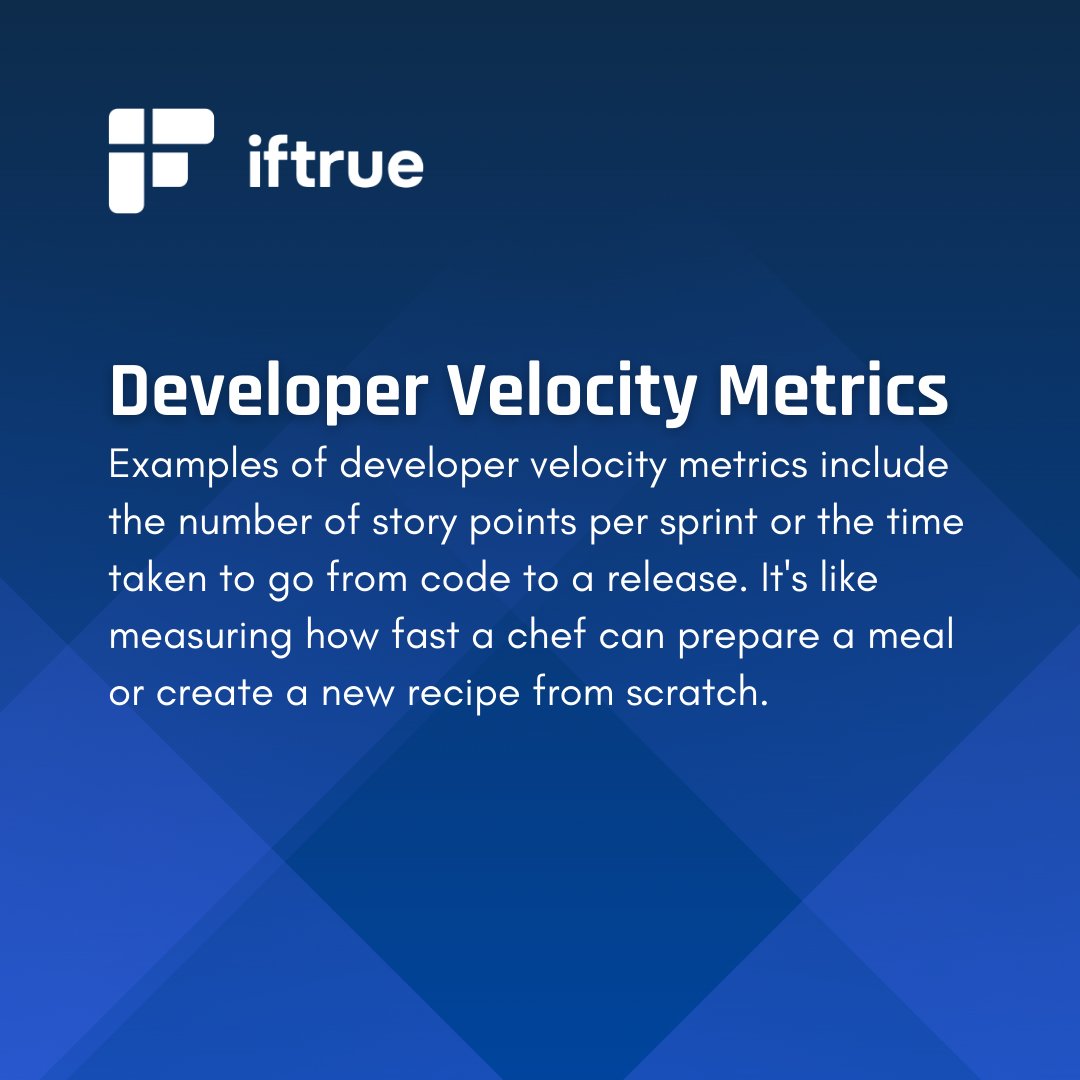 iftrue

Developer Velocity Metrics

Examples of developer velocity metrics include the number of story points per sprint or the time taken to go from code to a release. It's like measuring how fast a chef can prepare a meal or create a new recipe from scratch.